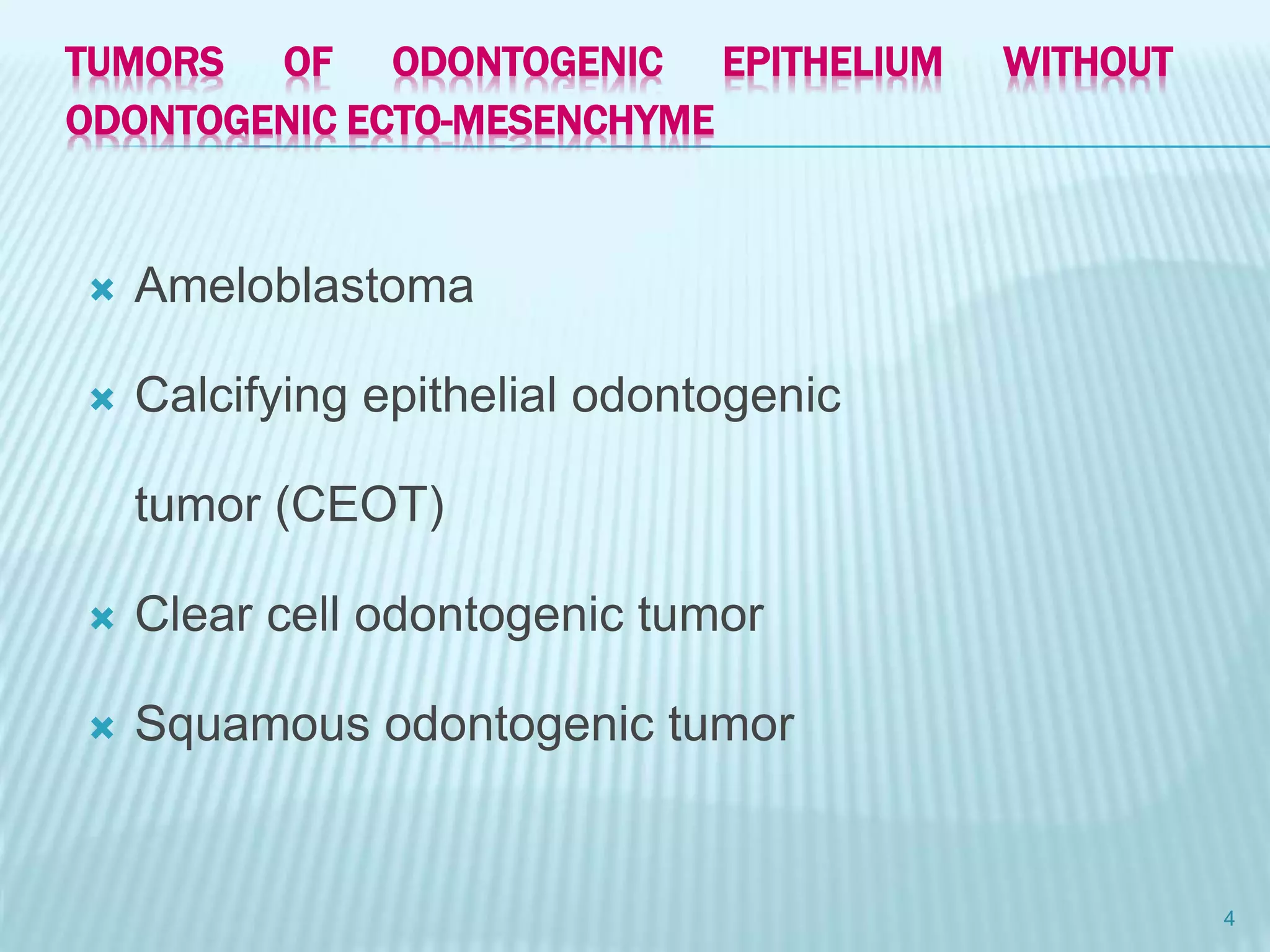 TUMORS OF ODONTOGENIC EPITHELIUM WITHOUT ODONTOGENIC ECTO-MESENCHYME

Ameloblastoma

Calcifying epithelial odontogenic tumor (CEOT)

Clear cell odontogenic tumor

Squamous odontogenic tumor

4